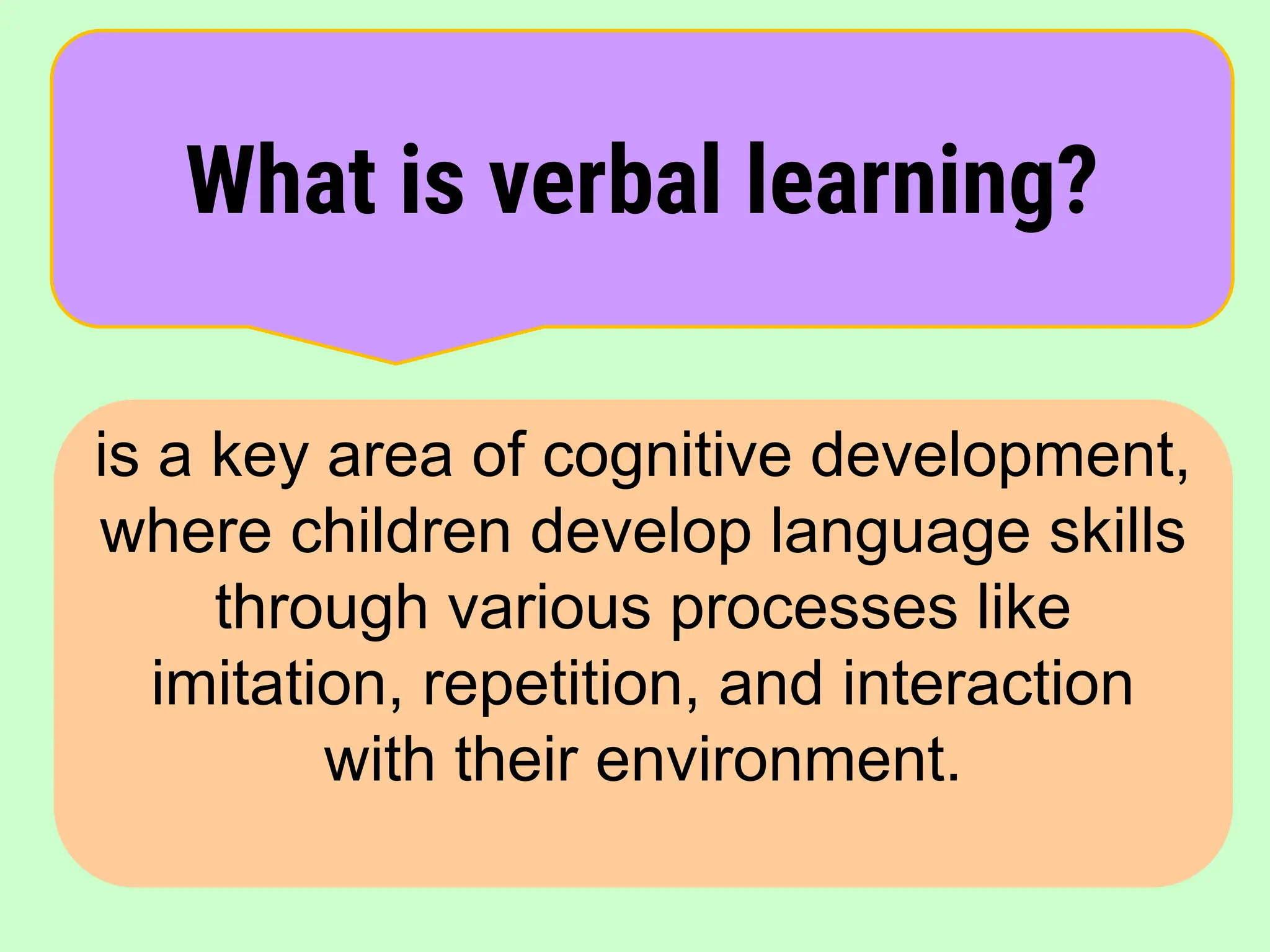 What is verbal learning?

is a key area of cognitive development, where children develop language skills through various processes like imitation, repetition, and interaction with their environment.